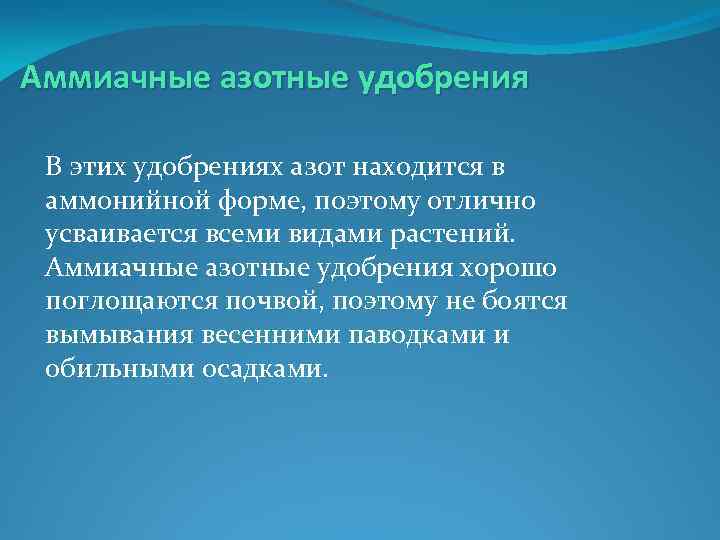 Аммиачные азотные удобрения

В этих удобрениях азот находится в аммонийной форме, поэтому отлично усваивается всеми видами растений. Аммиачные азотные удобрения хорошо поглощаются почвой, поэтому не боятся вымывания весенними паводками и обильными осадками.